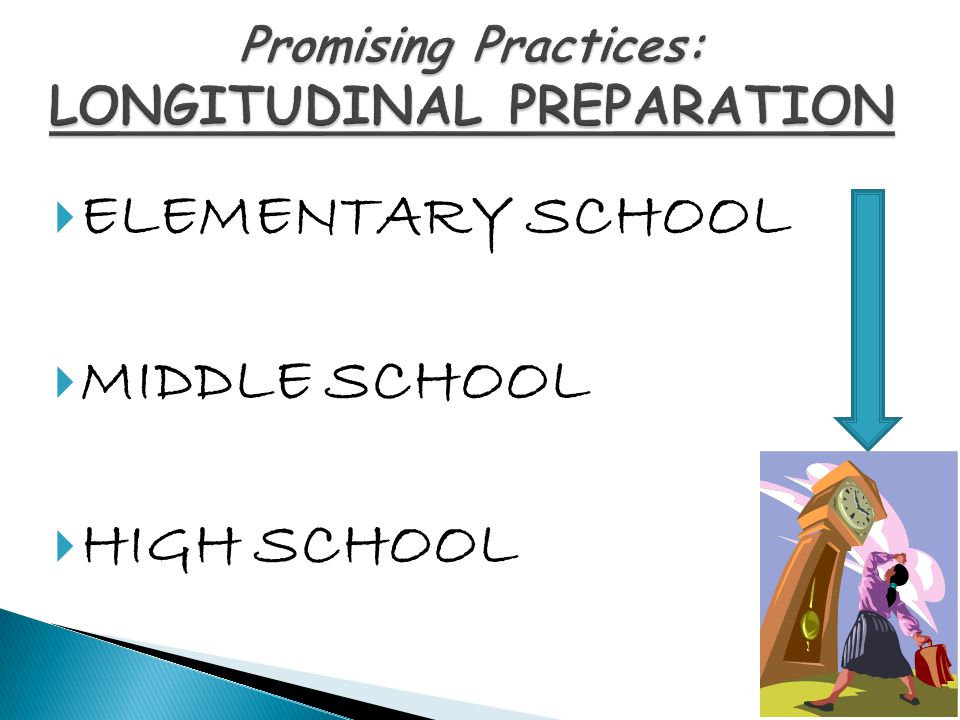 Promising Practices:
LONGITUDINAL PREPARATION

ELEMENTARY SCHOOL

MIDDLE SCHOOL

HIGH SCHOOL